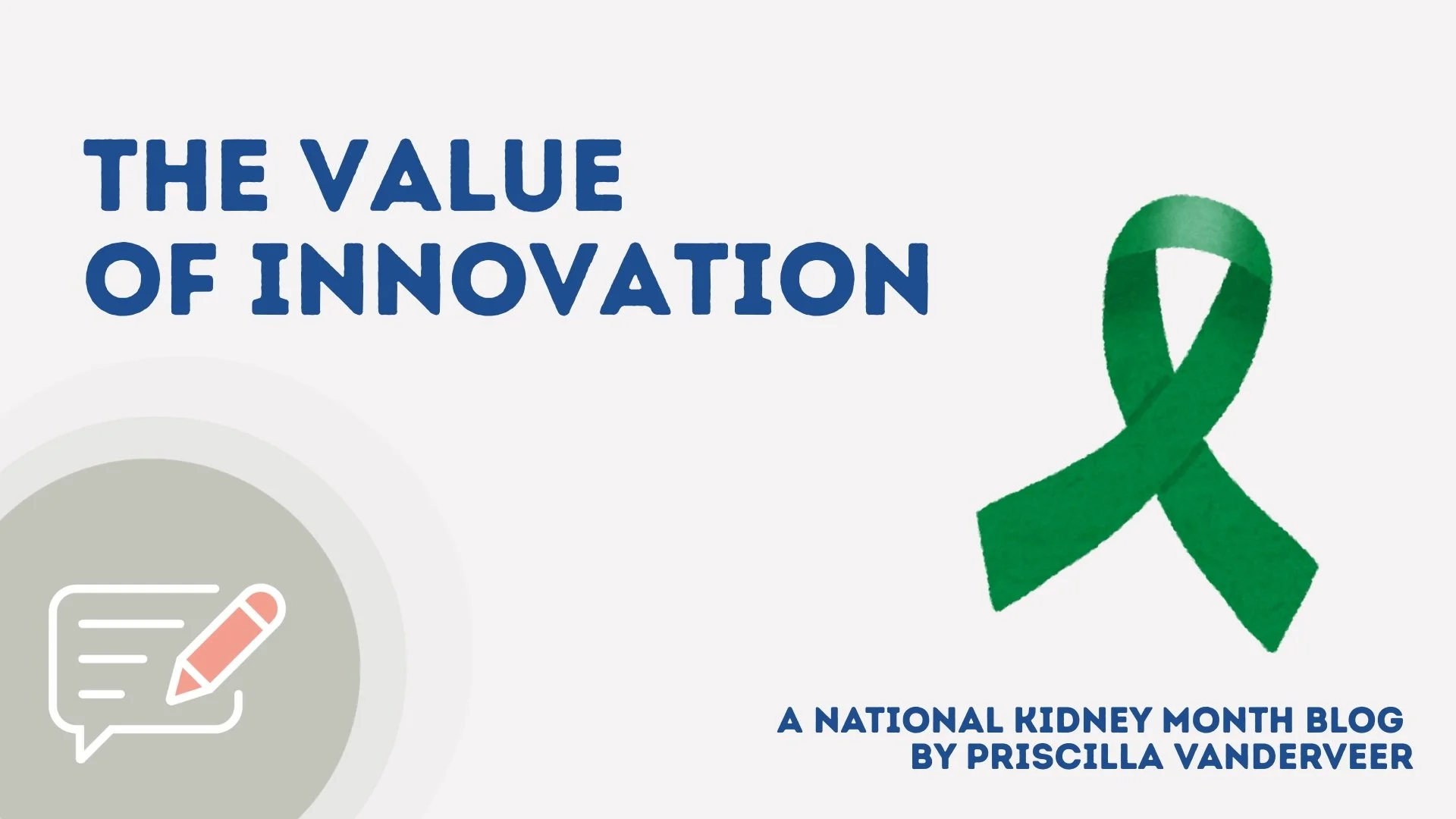 THE VALUE OF INNOVATION

A NATIONAL KIDNEY MONTH BLOG BY PRISCILLA VANDERVEER